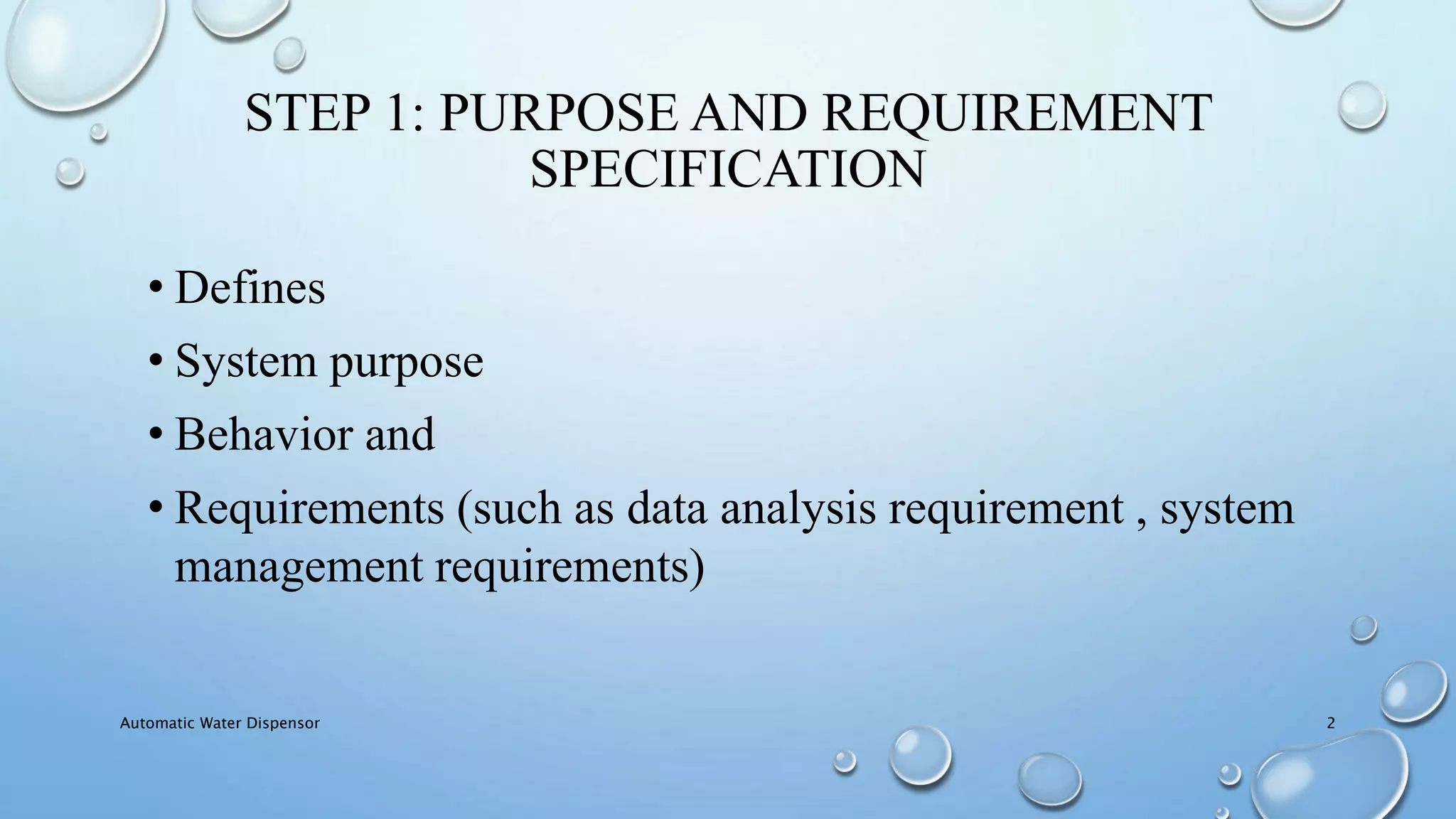 STEP 1: PURPOSE AND REQUIREMENT SPECIFICATION

• Defines
• System purpose
• Behavior and
• Requirements (such as data analysis requirement , system management requirements)

Automatic Water Dispensor

2